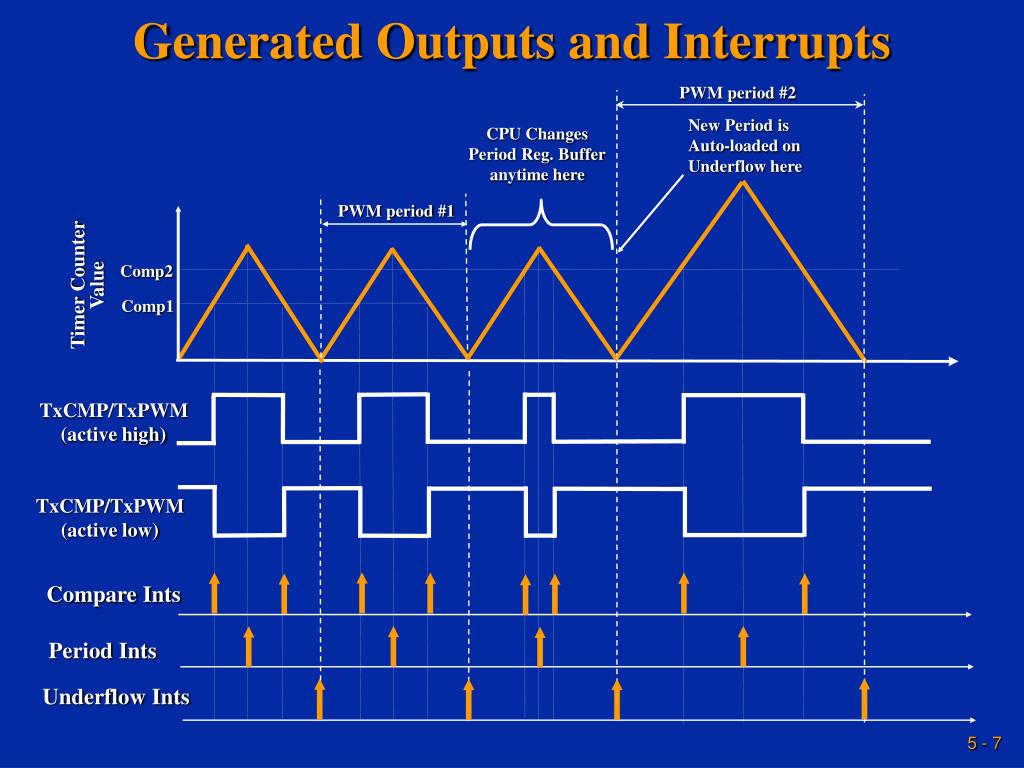 Generated Outputs and Interrupts

PWM period #2

CPU Changes Period Reg. Buffer anytime here

New Period is Auto-loaded on Underflow here

PWM period #1

Timer Counter Value

Comp2

Comp1

TxCMP/TxPWM (active high)

TxCMP/TxPWM (active low)

Compare Ints

Period Ints

Underflow Ints

5 - 7